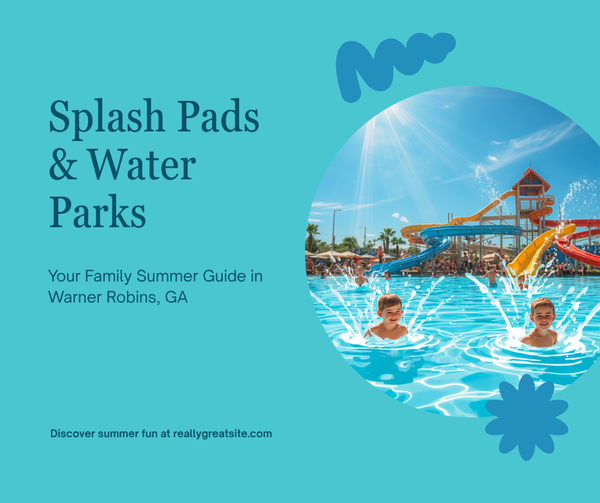 Splash Pads & Water Parks

Your Family Summer Guide in Warner Robins, GA

Discover summer fun at reallygreatsite.com